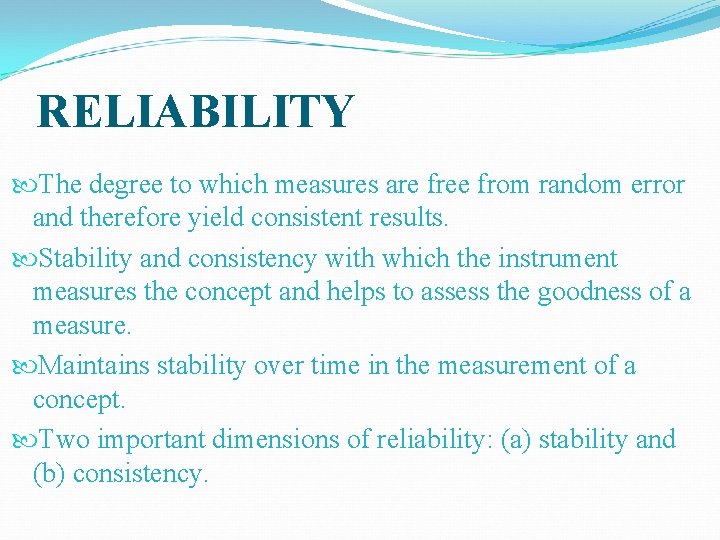 RELIABILITY

The degree to which measures are free from random error and therefore yield consistent results.

Stability and consistency with which the instrument measures the concept and helps to assess the goodness of a measure.

Maintains stability over time in the measurement of a concept.

Two important dimensions of reliability: (a) stability and (b) consistency.